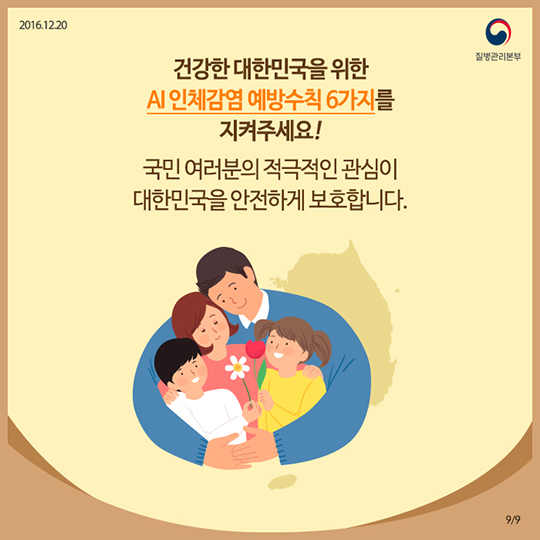 2016.12.20

질병관리본부

건강한 대한민국을 위한 AI 인체감염 예방수칙 6가지를 지켜주세요!

국민 여러분의 적극적인 관심이 대한민국을 안전하게 보호합니다.

9/9